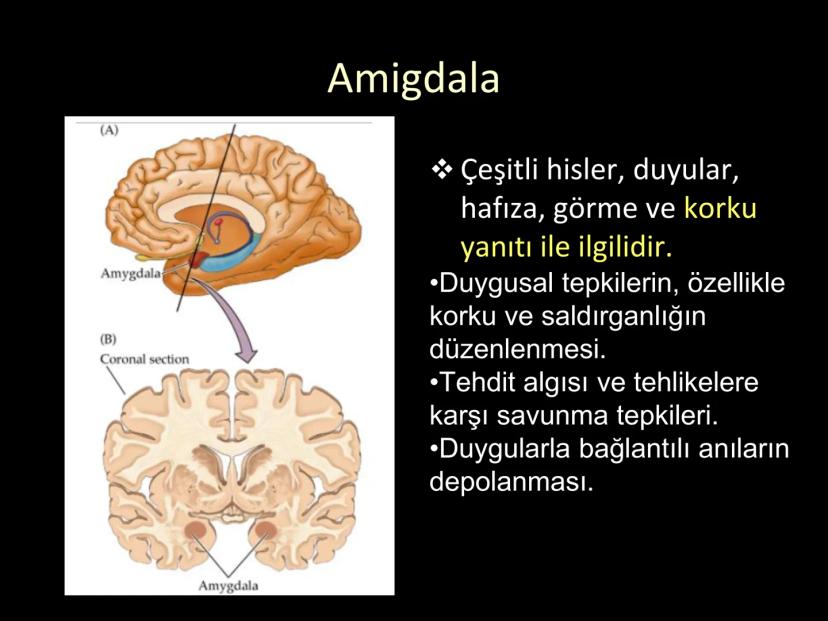 Amigdala

(A)

Amygdala

(B)

Coronal section

Amygdala

❖ Çeşitli hisler, duyular, hafıza, görme ve korku yanıtı ile ilgilidir.

•Duygusal tepkilerin, özellikle korku ve saldırganlığın düzenlenmesi.

•Tehdit algısı ve tehlikelere karşı savunma tepkileri.

•Duygularla bağlantılı anıların depolanması.